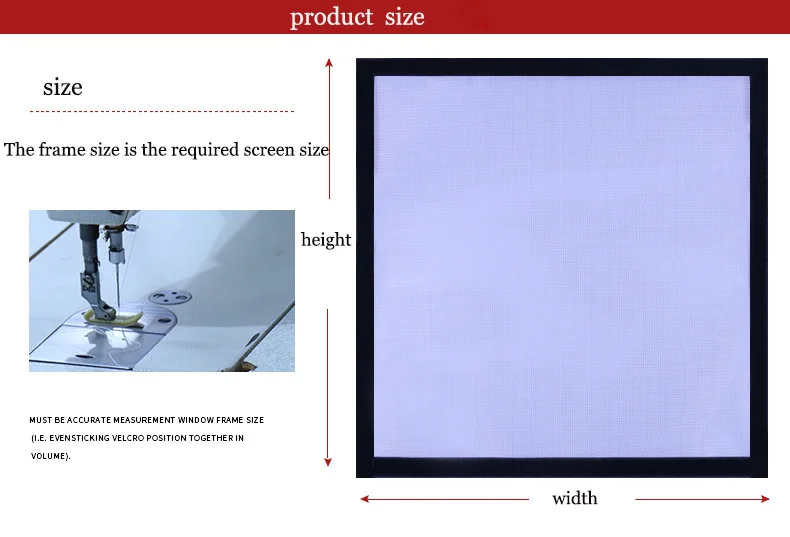 product size

size

The frame size is the required screen size

height

MUST BE ACCURATE MEASUREMENT WINDOW FRAME SIZE (I.E. EVENSTICKING VELCRO POSITION TOGETHER IN VOLUME).

width